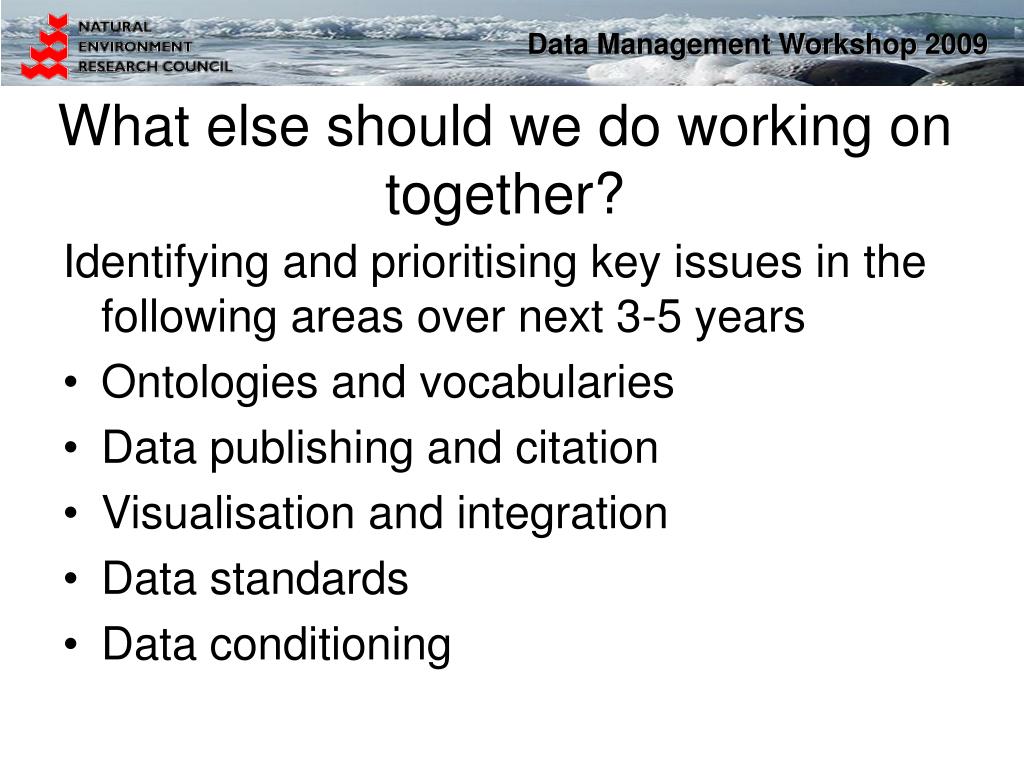 NATURAL
ENVIRONMENT
RESEARCH COUNCIL

Data Management Workshop 2009

What else should we do working on together?

Identifying and prioritising key issues in the following areas over next 3-5 years

• Ontologies and vocabularies
• Data publishing and citation
• Visualisation and integration
• Data standards
• Data conditioning